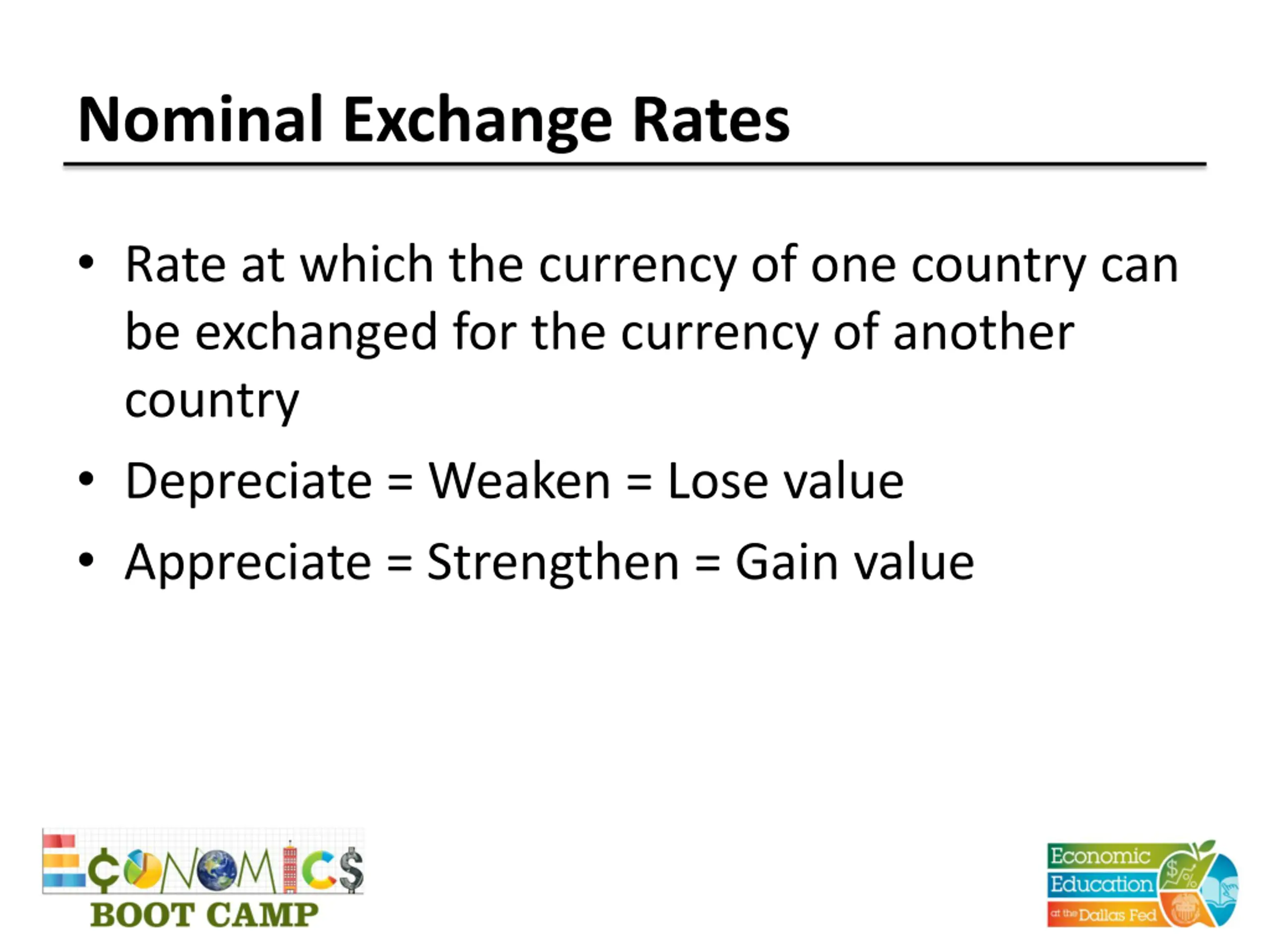 Nominal Exchange Rates

• Rate at which the currency of one country can be exchanged for the currency of another country

• Depreciate = Weaken = Lose value

• Appreciate = Strengthen = Gain value

ECONOMICS BOOT CAMP

Economic Education at the Dallas Fed